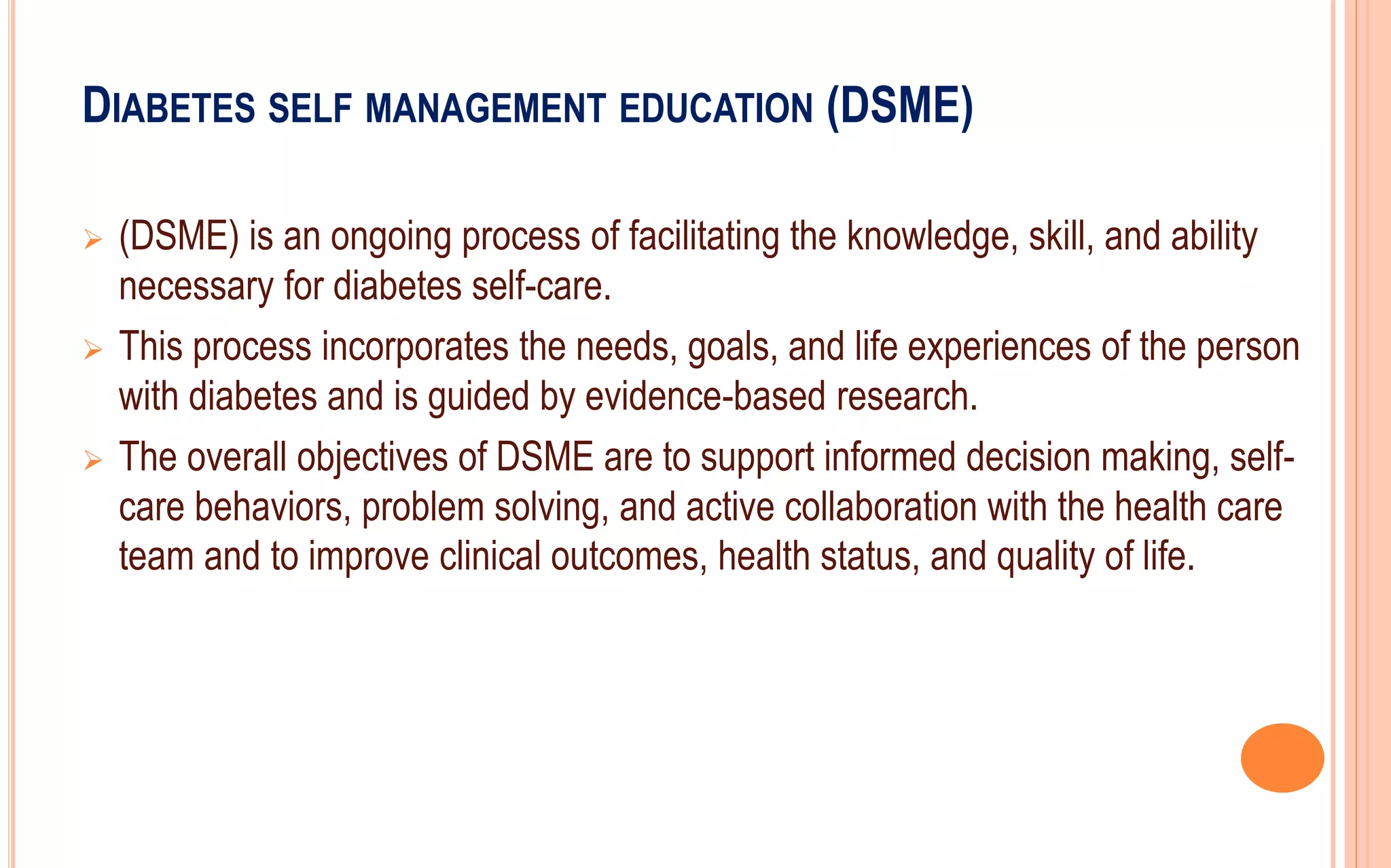 DIABETES SELF MANAGEMENT EDUCATION (DSME)

➢ (DSME) is an ongoing process of facilitating the knowledge, skill, and ability necessary for diabetes self-care.

➢ This process incorporates the needs, goals, and life experiences of the person with diabetes and is guided by evidence-based research.

➢ The overall objectives of DSME are to support informed decision making, self-care behaviors, problem solving, and active collaboration with the health care team and to improve clinical outcomes, health status, and quality of life.